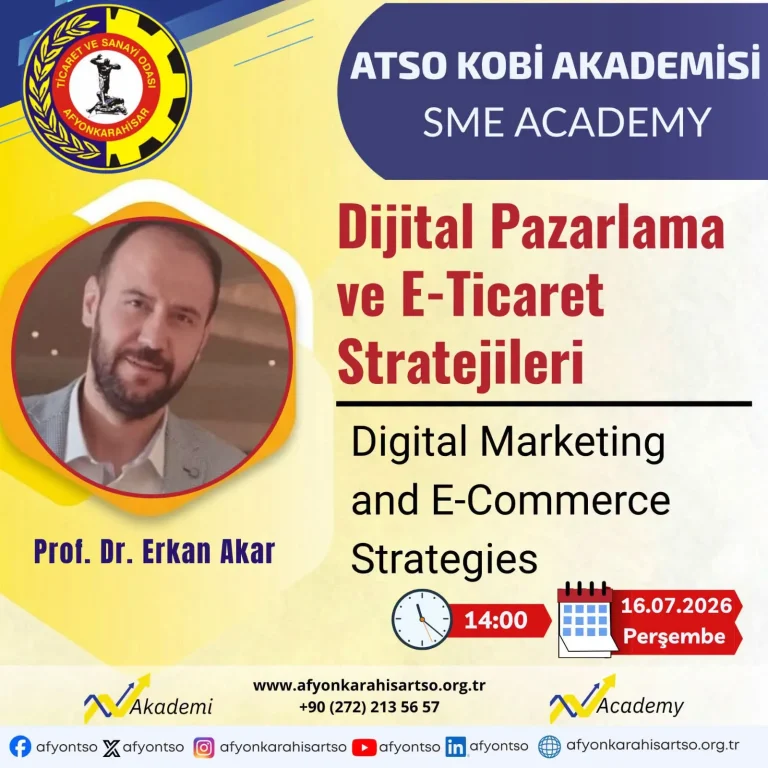 TİCARET VE SANAYİ ODASI
AFYONKARAHİSAR

ATSO KOBİ AKADEMİSİ
SME ACADEMY

Dijital Pazarlama ve E-Ticaret Stratejileri

Digital Marketing and E-Commerce Strategies

Prof. Dr. Erkan Akar

14:00

16.07.2026
Perşembe

Akademi

www.afyonkarahisartso.org.tr
+90 (272) 213 56 57

Academy

afyontso afyontso afyonkarahisartso afyontso afyontso afyonkarahisartso.org.tr